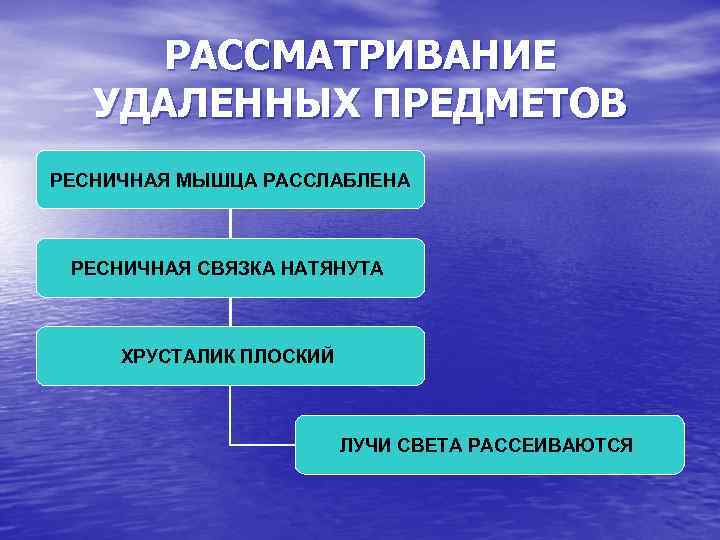 РАССМАТРИВАНИЕ УДАЛЕННЫХ ПРЕДМЕТОВ

РЕСНИЧНАЯ МЫШЦА РАССЛАБЛЕНА

РЕСНИЧНАЯ СВЯЗКА НАТЯНУТА

ХРУСТАЛИК ПЛОСКИЙ

ЛУЧИ СВЕТА РАССЕИВАЮТСЯ